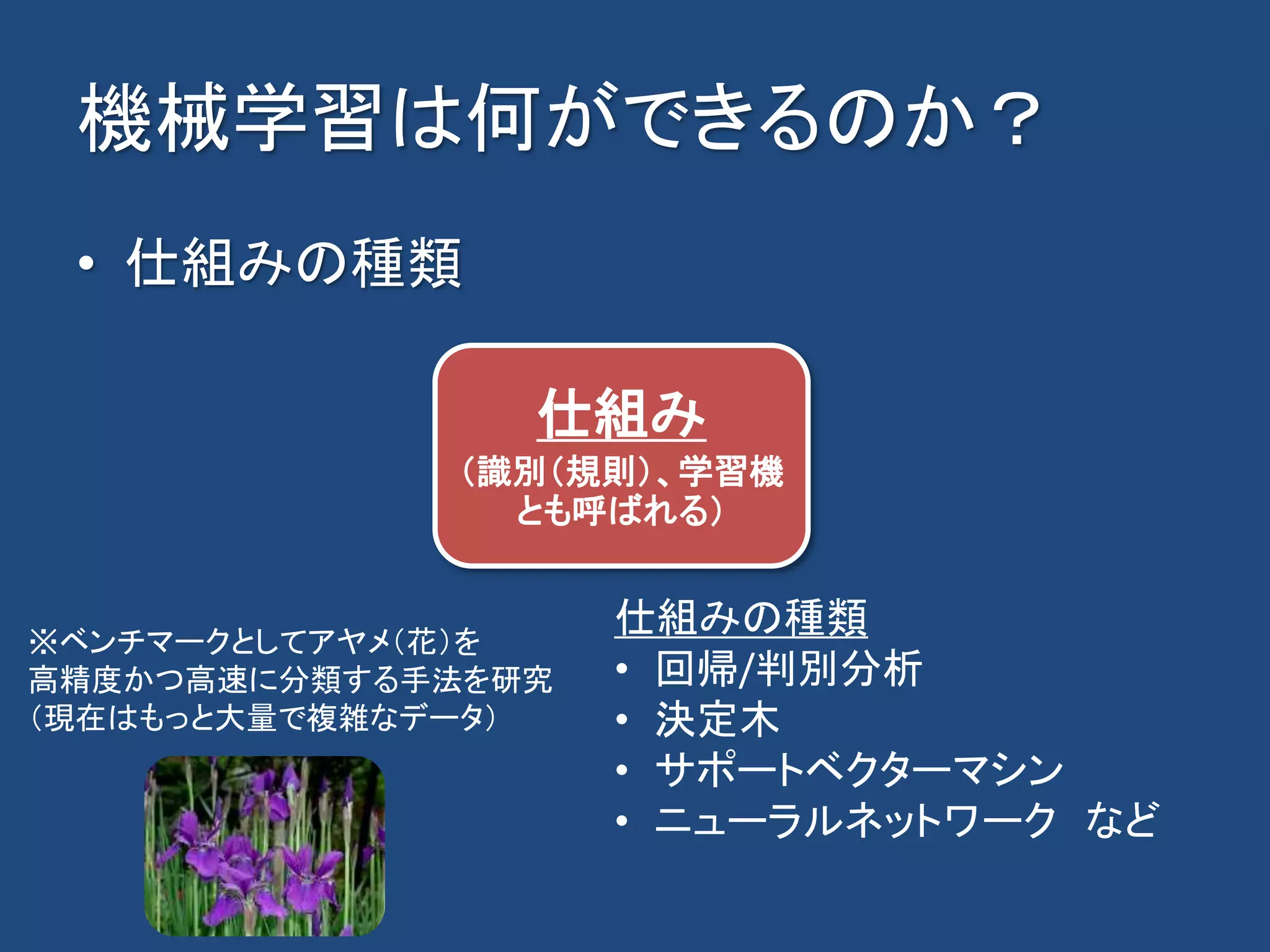 機械学習は何ができるのか？

• 仕組みの種類

仕組み
（識別（規則）、学習機とも呼ばれる）

※ベンチマークとしてアヤメ（花）を高精度かつ高速に分類する手法を研究
（現在はもっと大量で複雑なデータ）

仕組みの種類
• 回帰/判別分析
• 決定木
• サポートベクターマシン
• ニューラルネットワーク　など